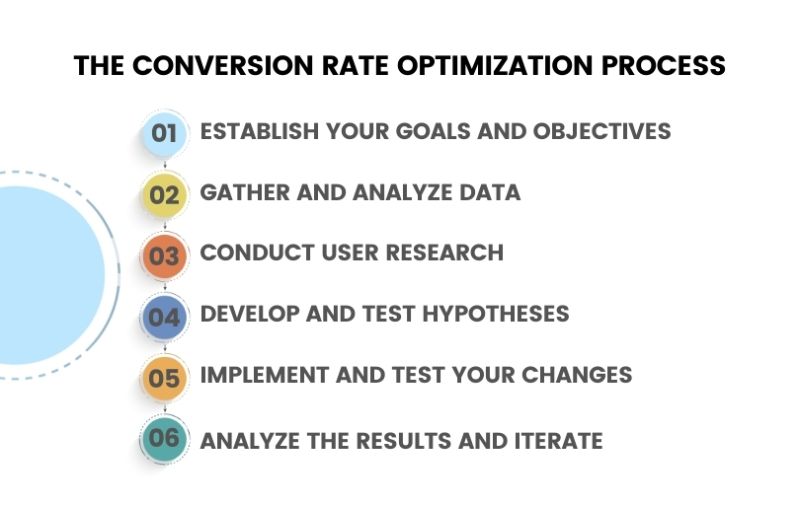 THE CONVERSION RATE OPTIMIZATION PROCESS

01 ESTABLISH YOUR GOALS AND OBJECTIVES

02 GATHER AND ANALYZE DATA

03 CONDUCT USER RESEARCH

04 DEVELOP AND TEST HYPOTHESES

05 IMPLEMENT AND TEST YOUR CHANGES

06 ANALYZE THE RESULTS AND ITERATE